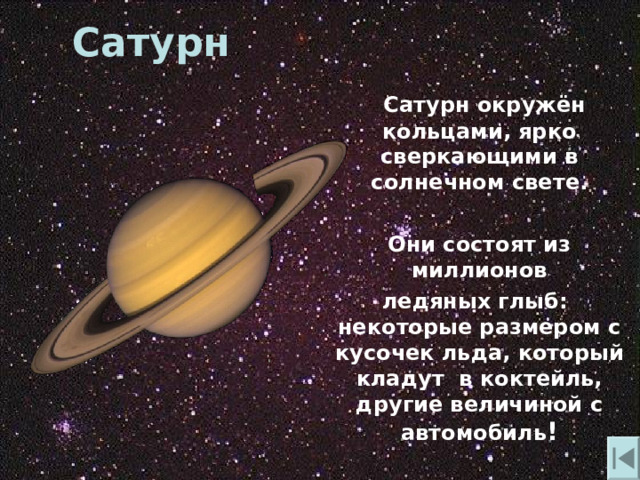 Сатурн

Сатурн окружён кольцами, ярко сверкающими в солнечном свете.

Они состоят из миллионов ледяных глыб: некоторые размером с кусочек льда, который кладут в коктейль, другие величиной с автомобиль!